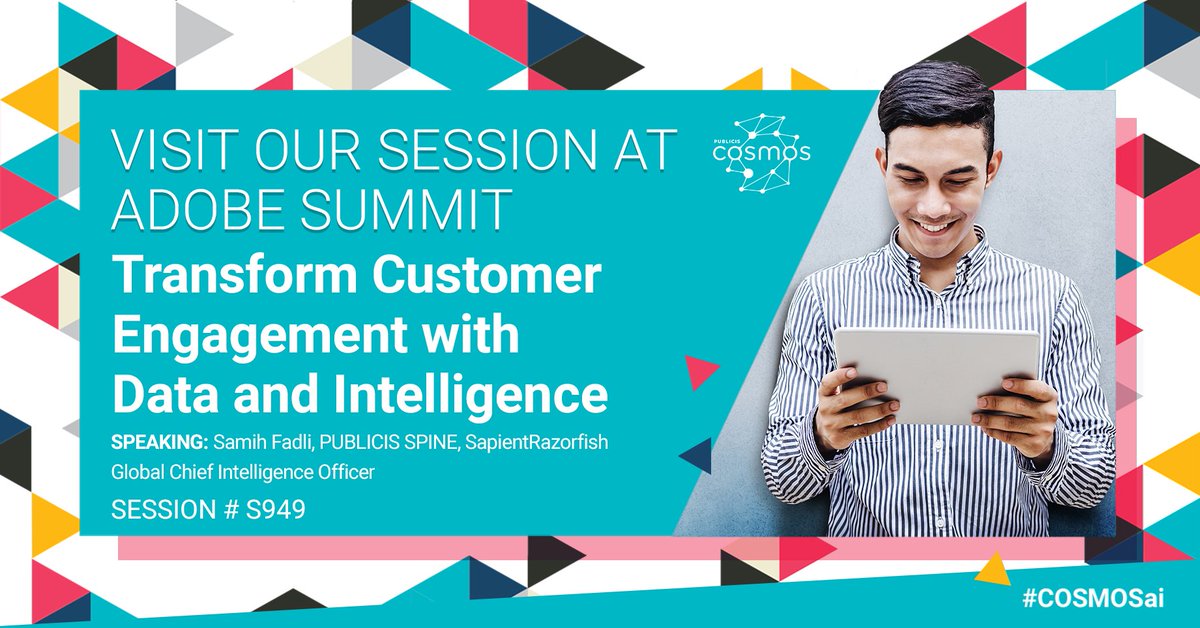 VISIT OUR SESSION AT ADOBE SUMMIT

PUBLICIS
COSMOS

Transform Customer Engagement with Data and Intelligence

SPEAKING: Samih Fadli, PUBLICIS SPINE, SapientRazorfish Global Chief Intelligence Officer

SESSION # S949

#COSMOSai